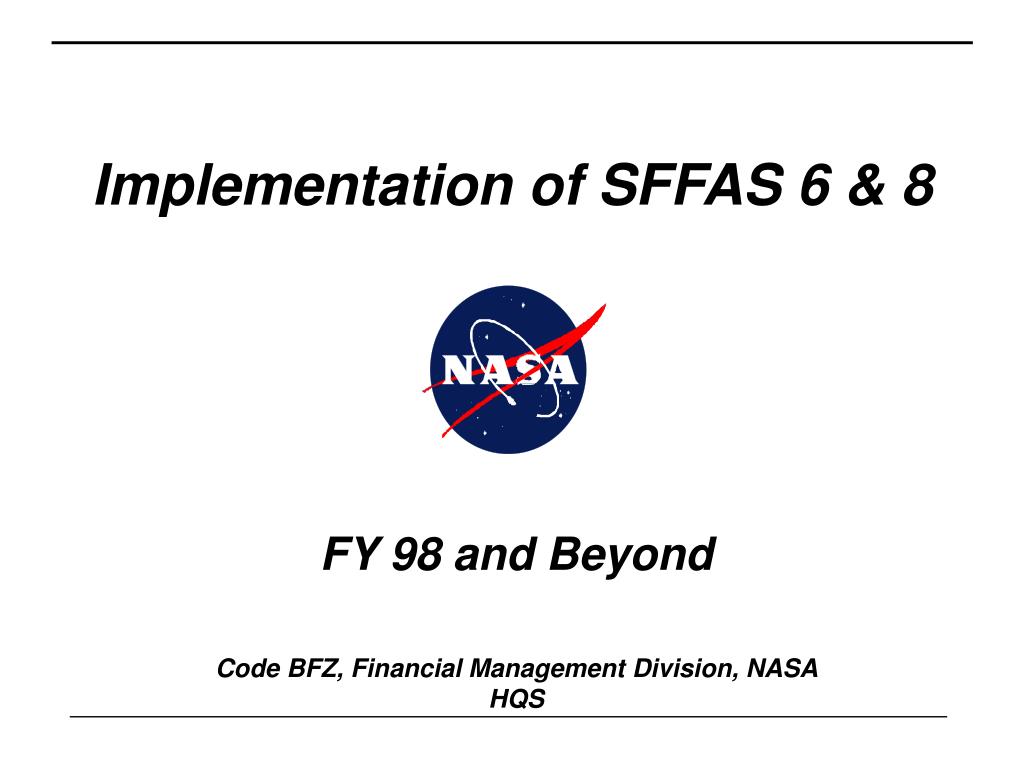 Implementation of SFFAS 6 & 8

NASA

FY 98 and Beyond

Code BFZ, Financial Management Division, NASA HQS